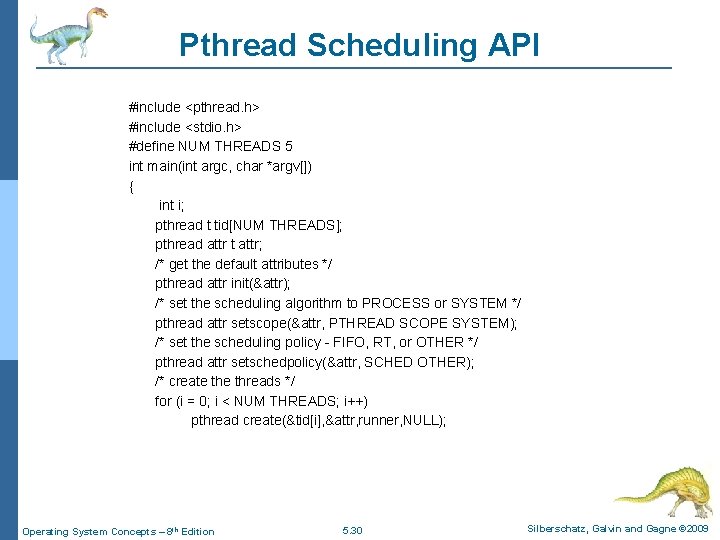 Pthread Scheduling API

#include <pthread.h>
#include <stdio.h>
#define NUM THREADS 5
int main(int argc, char *argv[])
{
int i;
pthread t tid[NUM THREADS];
pthread attr t attr;
/* get the default attributes */
pthread attr init(&attr);
/* set the scheduling algorithm to PROCESS or SYSTEM */
pthread attr setscope(&attr, PTHREAD SCOPE SYSTEM);
/* set the scheduling policy - FIFO, RT, or OTHER */
pthread attr setschedpolicy(&attr, SCHED OTHER);
/* create the threads */
for (i = 0; i < NUM THREADS; i++)
pthread create(&tid[i],&attr,runner,NULL);

Operating System Concepts – 8th Edition

5.30

Silberschatz, Galvin and Gagne ©2009